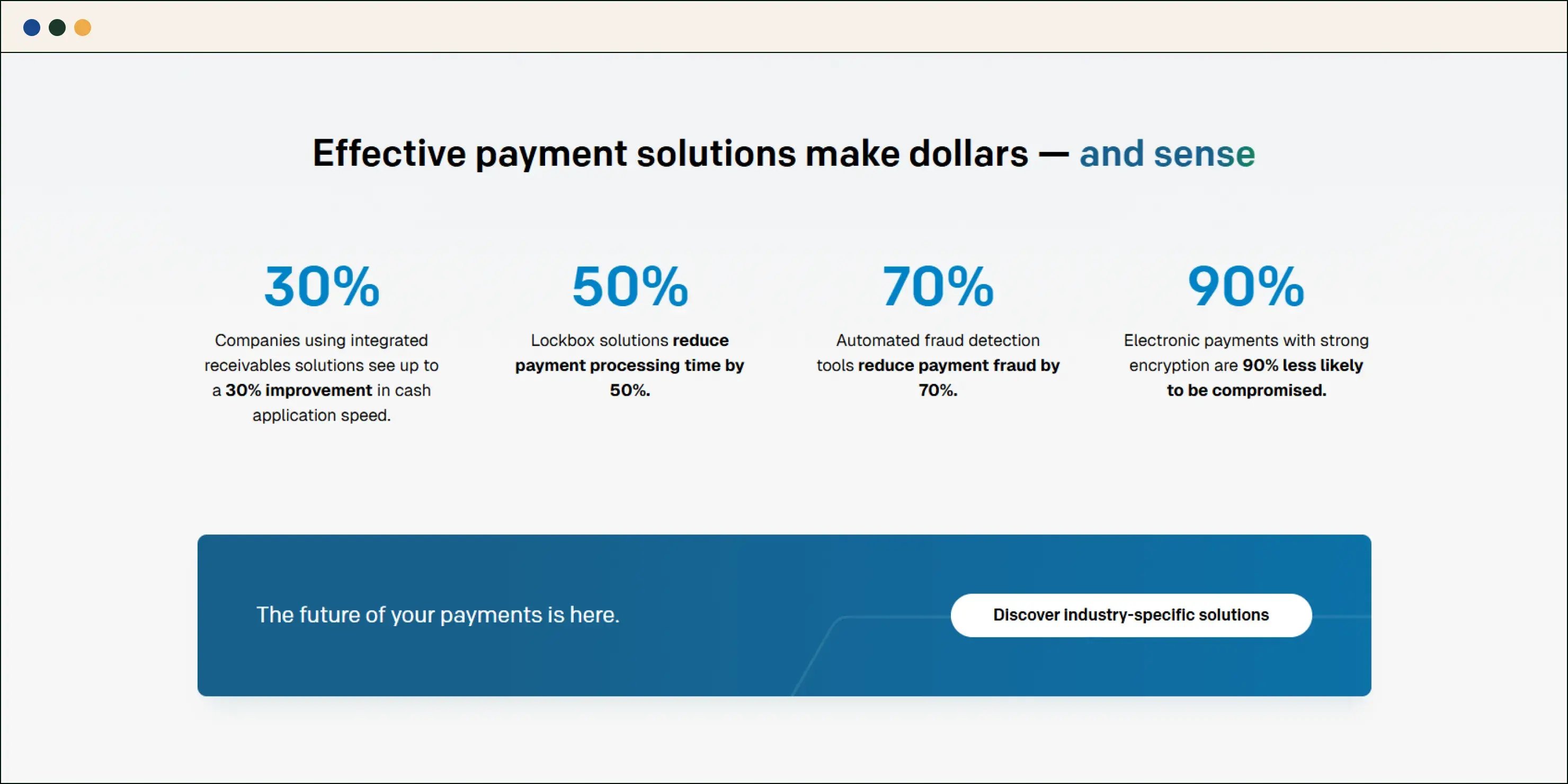 Effective payment solutions make dollars — and sense

30%

Companies using integrated receivables solutions see up to a 30% improvement in cash application speed.

50%

Lockbox solutions reduce payment processing time by 50%.

70%

Automated fraud detection tools reduce payment fraud by 70%.

90%

Electronic payments with strong encryption are 90% less likely to be compromised.

The future of your payments is here.

Discover industry-specific solutions